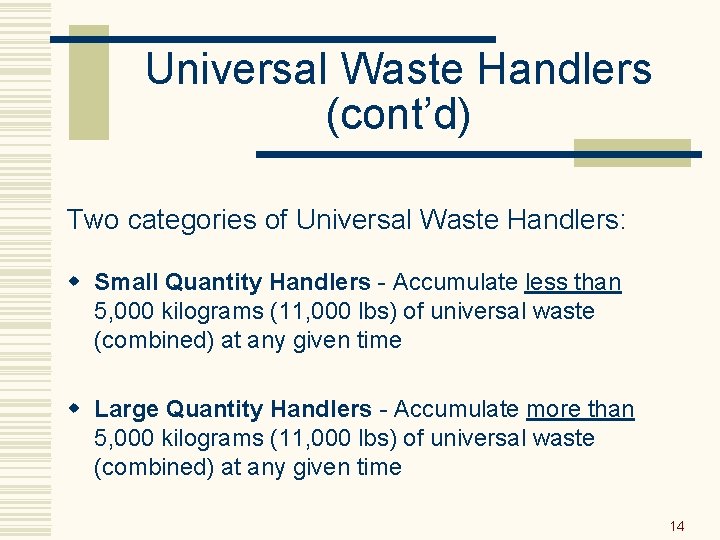 Universal Waste Handlers (cont’d)

Two categories of Universal Waste Handlers:

Small Quantity Handlers - Accumulate less than 5,000 kilograms (11,000 lbs) of universal waste (combined) at any given time

Large Quantity Handlers - Accumulate more than 5,000 kilograms (11,000 lbs) of universal waste (combined) at any given time

14